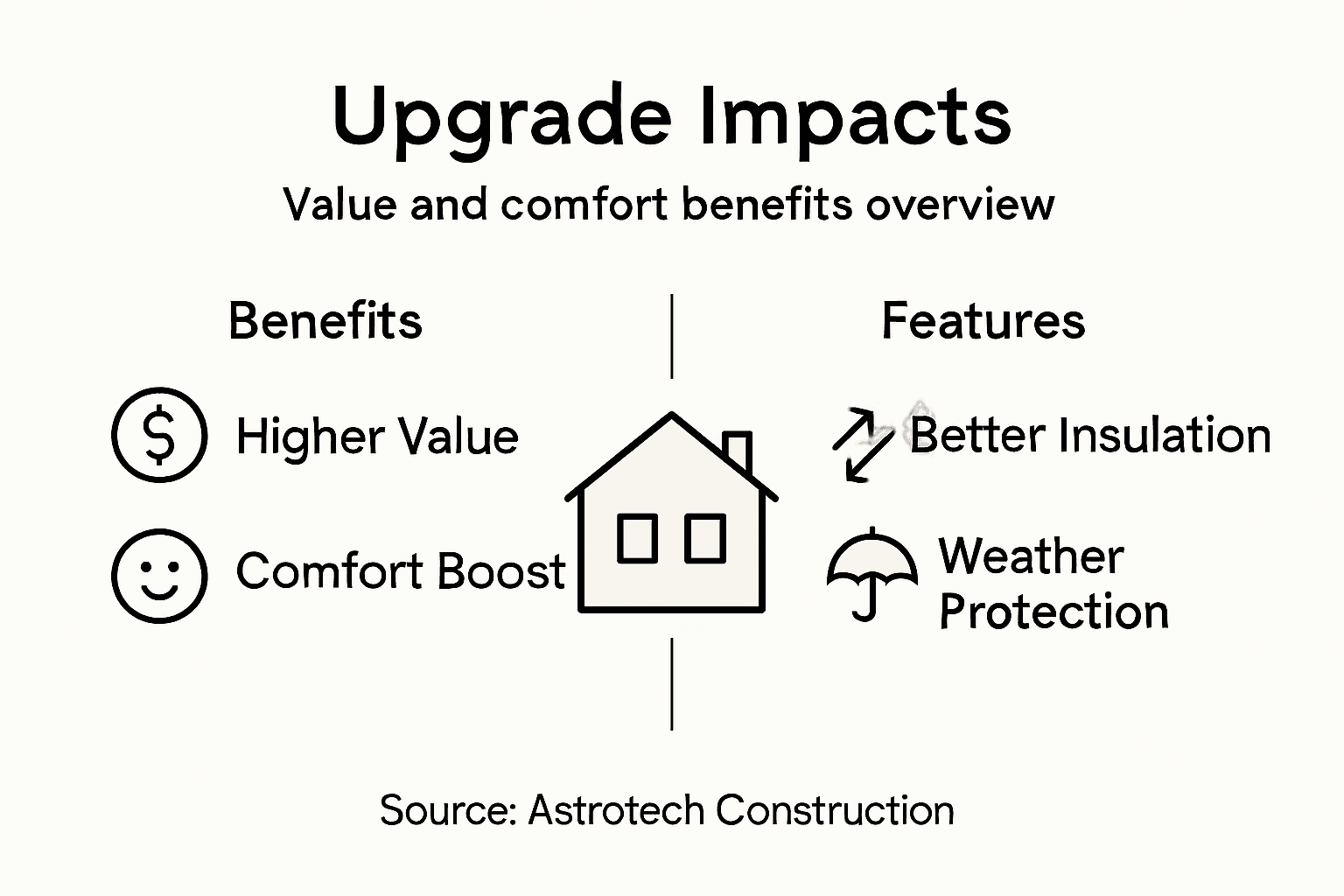 Upgrade Impacts

Value and comfort benefits overview

Benefits

Higher Value

Comfort Boost

Features

Better Insulation

Weather Protection

Source: Astrotech Construction